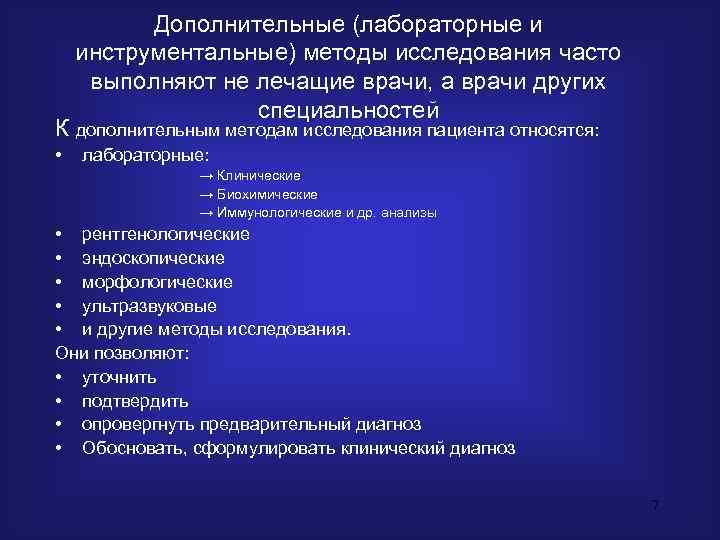 Дополнительные (лабораторные и инструментальные) методы исследования часто выполняют не лечащие врачи, а врачи других специальностей

К дополнительным методам исследования пациента относятся:
• лабораторные:
→ Клинические
→ Биохимические
→ Иммунологические и др. анализы
• рентгенологические
• эндоскопические
• морфологические
• ультразвуковые
• и другие методы исследования.
Они позволяют:
• уточнить
• подтвердить
• опровергнуть предварительный диагноз
• Обосновать, сформулировать клинический диагноз

7